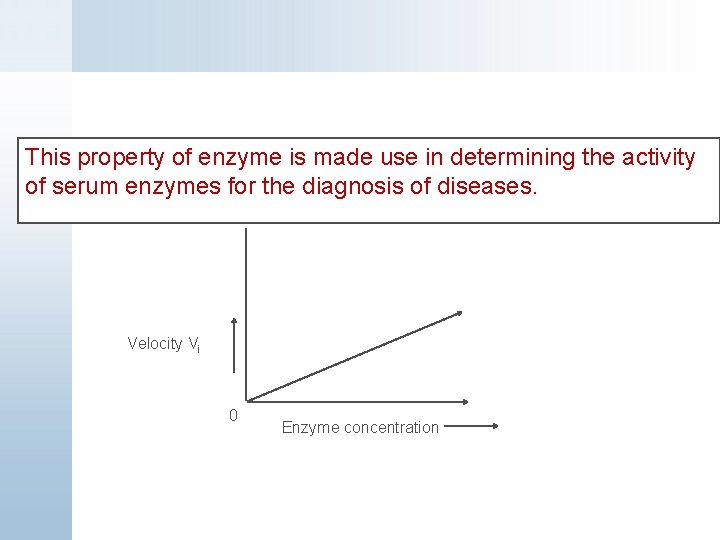 This property of enzyme is made use in determining the activity of serum enzymes for the diagnosis of diseases.

Velocity $V_i$

0

Enzyme concentration